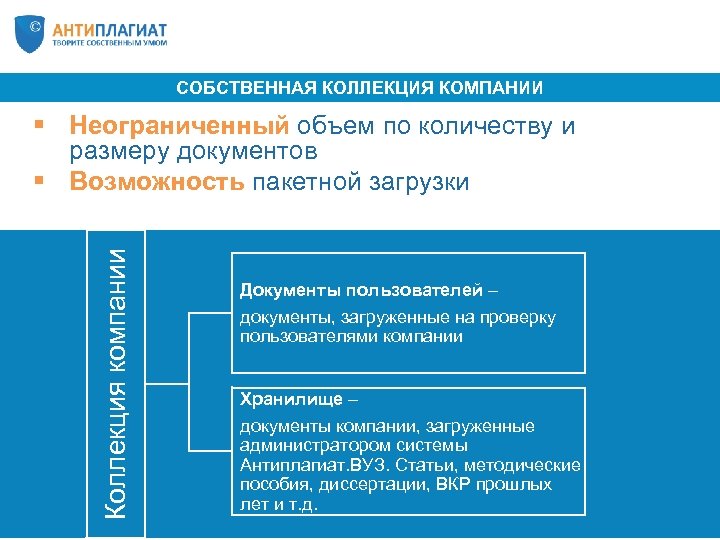 ©
АНТИПЛАГИАТ
ТВОРИТЕ СОБСТВЕННЫМ УМОМ

СОБСТВЕННАЯ КОЛЛЕКЦИЯ КОМПАНИИ

▪ Неограниченный объем по количеству и размеру документов
▪ Возможность пакетной загрузки

Коллекция компании

Документы пользователей –

документы, загруженные на проверку пользователями компании

Хранилище –

документы компании, загруженные администратором системы Антиплагиат.ВУЗ. Статьи, методические пособия, диссертации, ВКР прошлых лет и т.д.